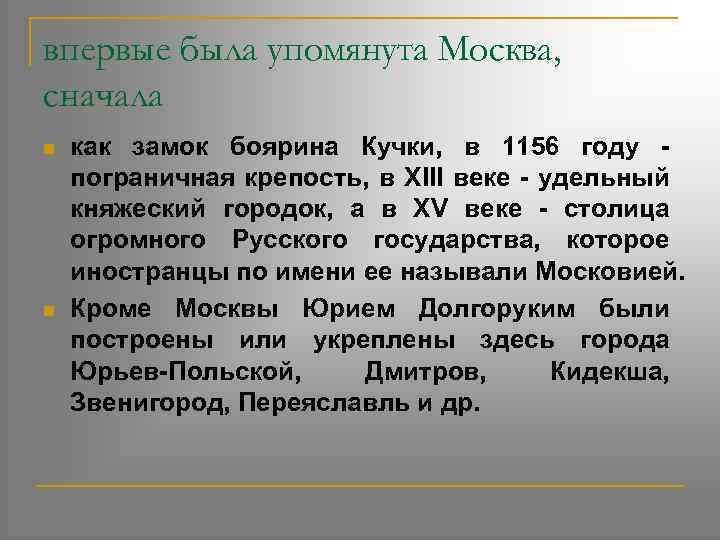 впервые была упомянута Москва, сначала

как замок боярина Кучки, в 1156 году - пограничная крепость, в XIII веке - удельный княжеский городок, а в XV веке - столица огромного Русского государства, которое иностранцы по имени ее называли Московией.

Кроме Москвы Юрием Долгоруким были построены или укреплены здесь города Юрьев-Польской, Дмитров, Кидекша, Звенигород, Переяславль и др.